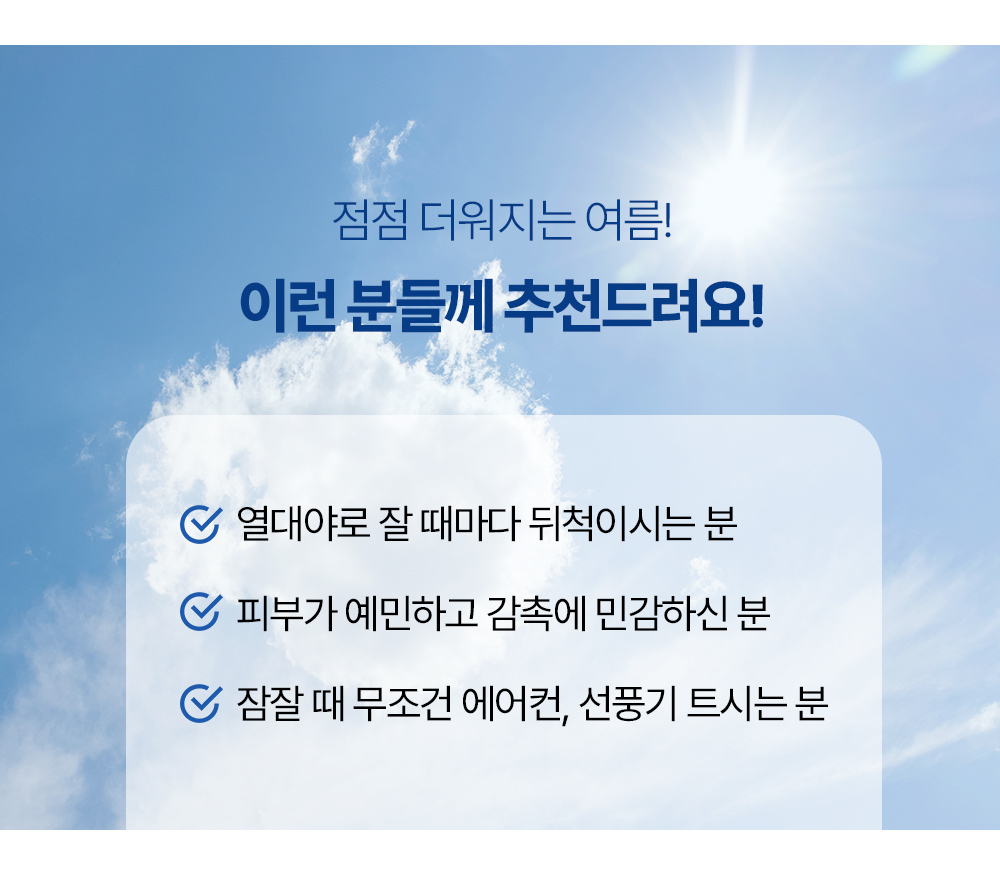 점점 더워지는 여름!

이런 분들께 추천드려요!

열대야로 잘 때마다 뒤척이시는 분

피부가 예민하고 감촉에 민감하신 분

잠잘 때 무조건 에어컨, 선풍기 트시는 분